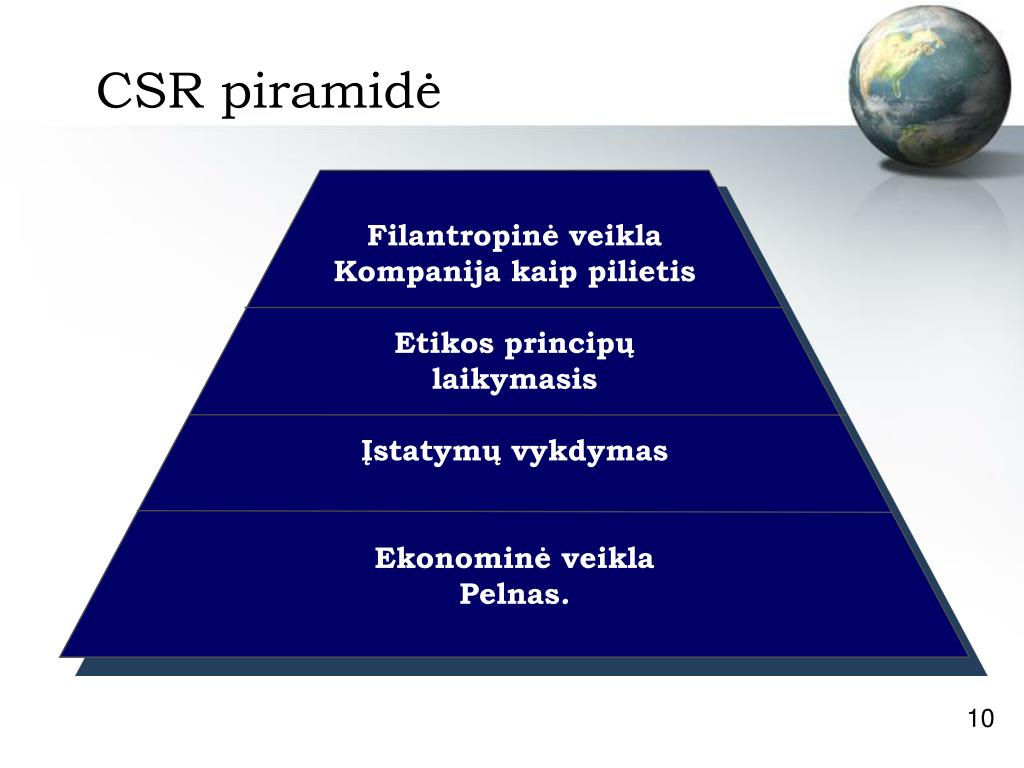 CSR piramidė

Filantropinė veikla
Kompanija kaip pilietis

Etikos principų laikymasis

Įstatymų vykdymas

Ekonominė veikla
Pelnas.

10